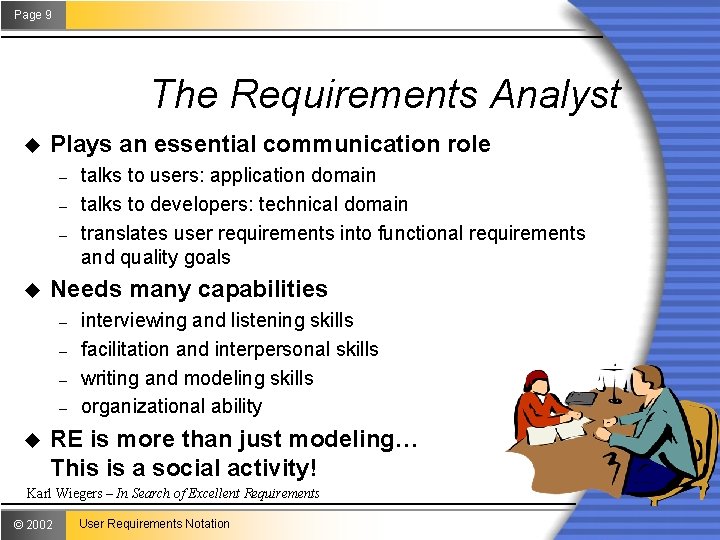 Page 9

The Requirements Analyst

◆ Plays an essential communication role
– talks to users: application domain
– talks to developers: technical domain
– translates user requirements into functional requirements and quality goals

◆ Needs many capabilities
– interviewing and listening skills
– facilitation and interpersonal skills
– writing and modeling skills
– organizational ability

◆ RE is more than just modeling… This is a social activity!

Karl Wiegers – In Search of Excellent Requirements

© 2002 User Requirements Notation